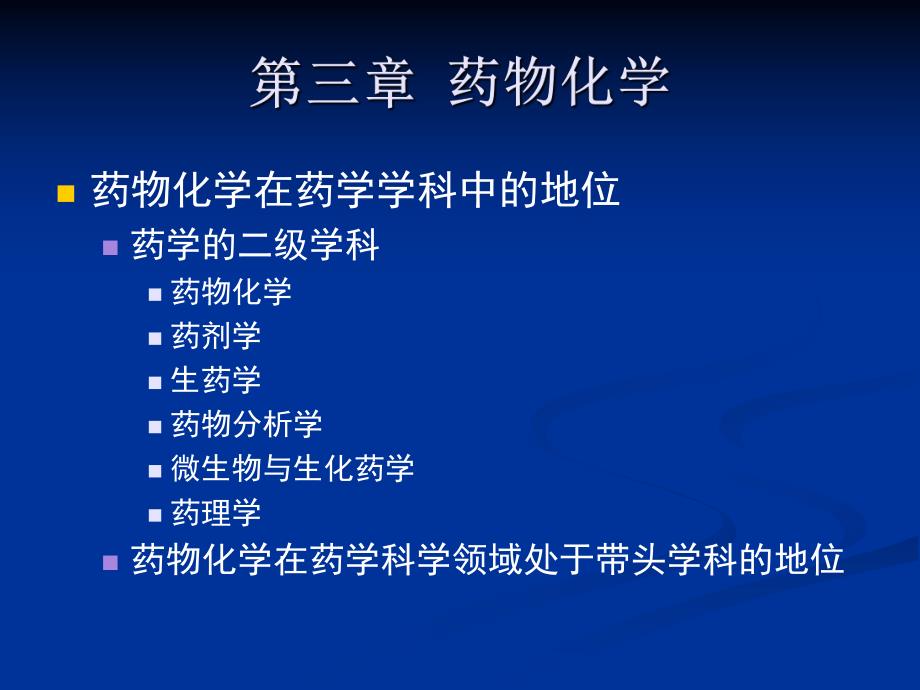 第三章 药物化学

药物化学在药学学科中的地位

药学的二级学科

药物化学

药剂学

生药学

药物分析学

微生物与生化药学

药理学

药物化学在药学科学领域处于带头学科的地位